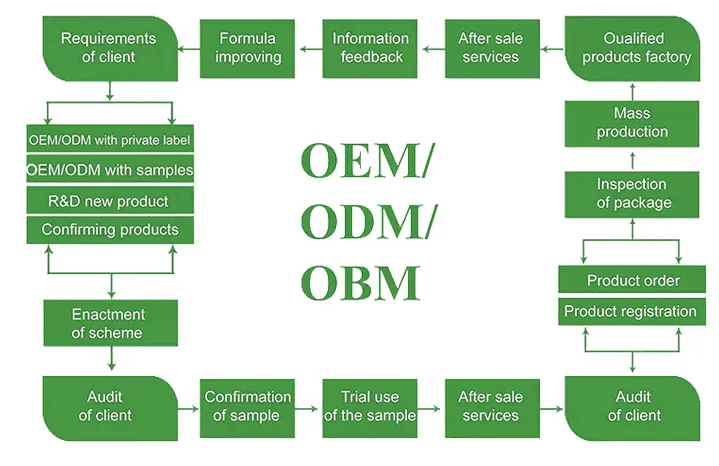 Requirements of client

Formula improving

Information feedback

After sale services

Oualified products factory

OEM/ODM with private label

OEM/ODM with samples

R&D new product

Confirming products

OEM/ ODM/ OBM

Mass production

Inspection of package

Product order

Product registration

Enactment of scheme

Audit of client

Confirmation of sample

Trial use of the sample

After sale services

Audit of client